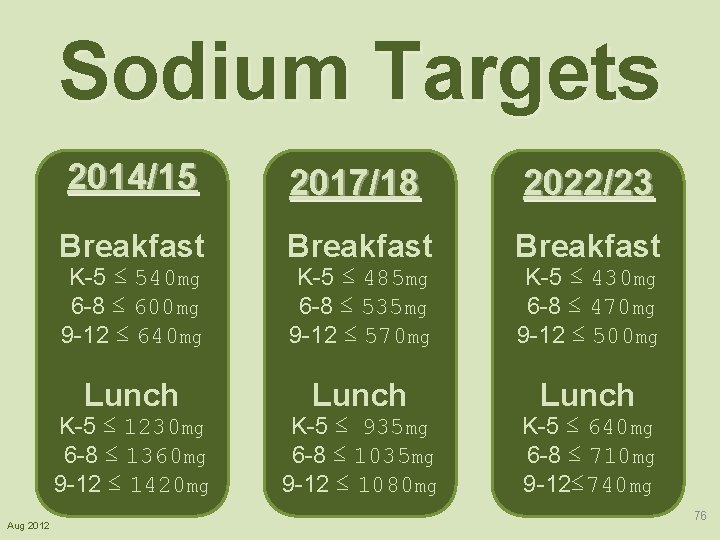 Sodium Targets

2014/15

Breakfast
K-5 ≤ 540mg
6-8 ≤ 600mg
9-12 ≤ 640mg

Lunch
K-5 ≤ 1230mg
6-8 ≤ 1360mg
9-12 ≤ 1420mg

2017/18

Breakfast
K-5 ≤ 485mg
6-8 ≤ 535mg
9-12 ≤ 570mg

Lunch
K-5 ≤ 935mg
6-8 ≤ 1035mg
9-12 ≤ 1080mg

2022/23

Breakfast
K-5 ≤ 430mg
6-8 ≤ 470mg
9-12 ≤ 500mg

Lunch
K-5 ≤ 640mg
6-8 ≤ 710mg
9-12≤740mg

Aug 2012

76